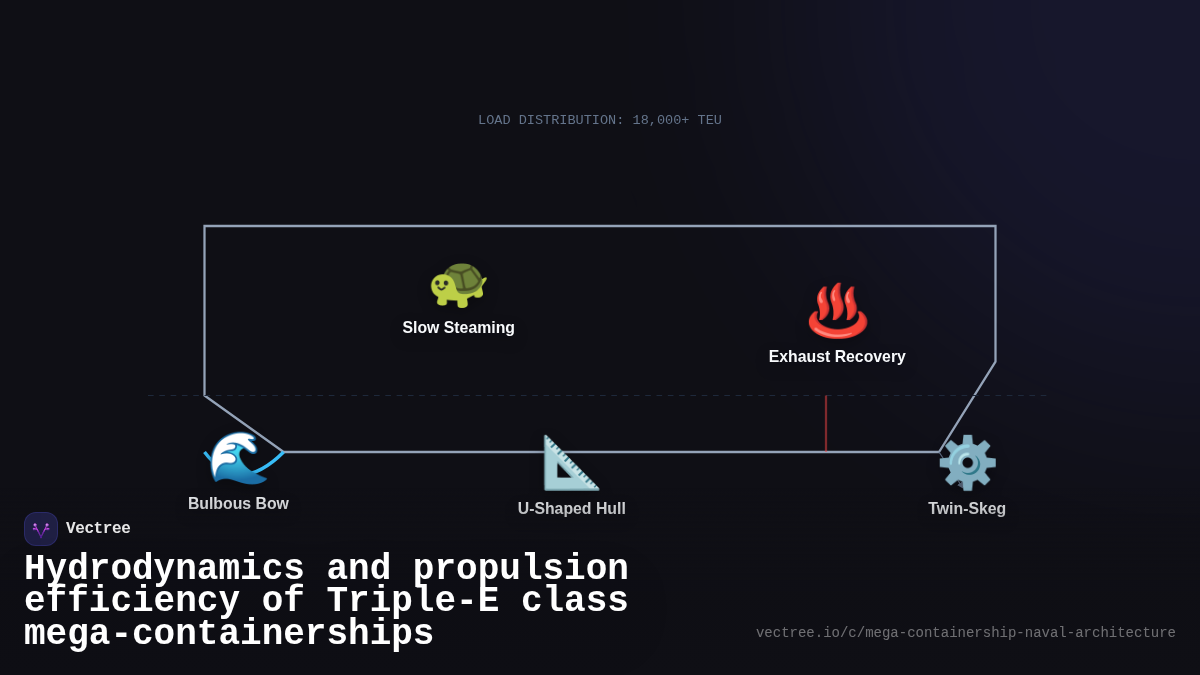 LOAD DISTRIBUTION: 18,000+ TEU

Slow Steaming

Exhaust Recovery

Bulbous Bow

U-Shaped Hull

Twin-Skeg

Vectree

Hydrodynamics and propulsion efficiency of Triple-E class mega-containerships

vectree.io/c/mega-containership-naval-architecture